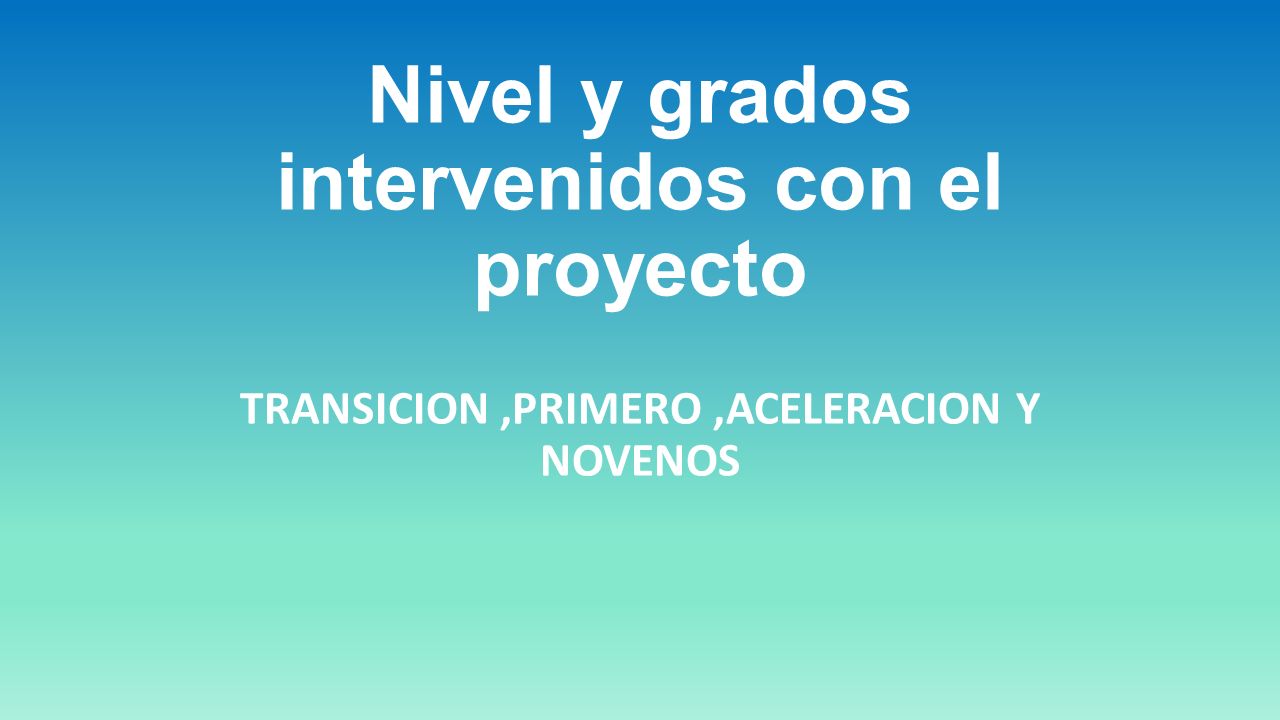 Nivel y grados intervenidos con el proyecto

TRANSICION ,PRIMERO ,ACELERACION Y NOVENOS